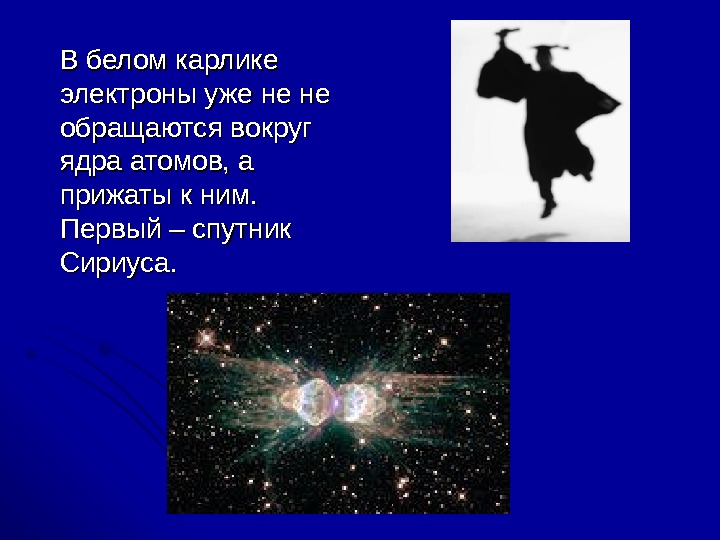 В белом карлике электроны уже не не обращаются вокруг ядра атомов, а прижаты к ним. Первый – спутник Сириуса.